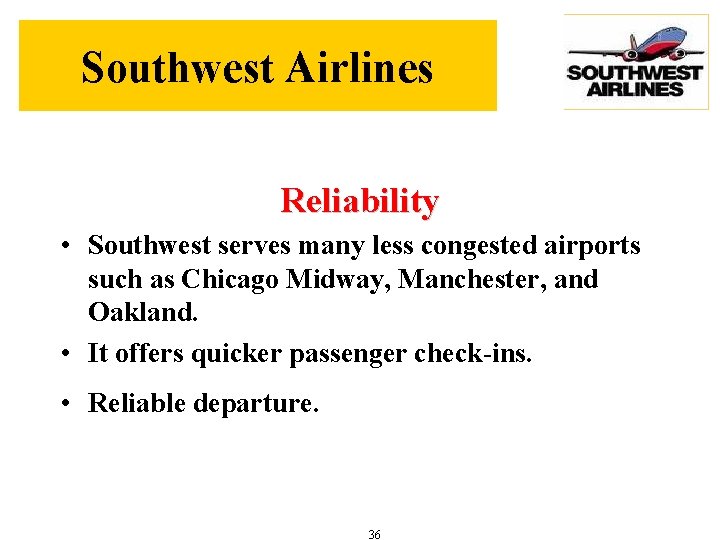 Southwest Airlines

SOUTHWEST AIRLINES

Reliability

• Southwest serves many less congested airports such as Chicago Midway, Manchester, and Oakland.

• It offers quicker passenger check-ins.

• Reliable departure.

36